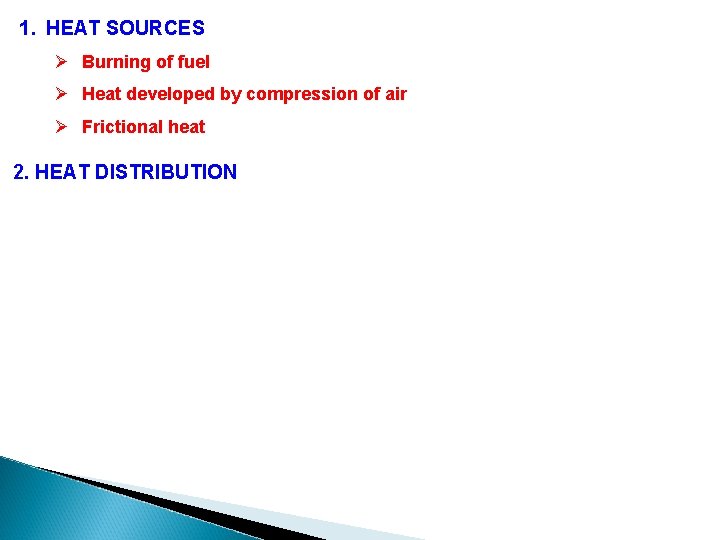 1. HEAT SOURCES

➢ Burning of fuel

➢ Heat developed by compression of air

➢ Frictional heat

2. HEAT DISTRIBUTION